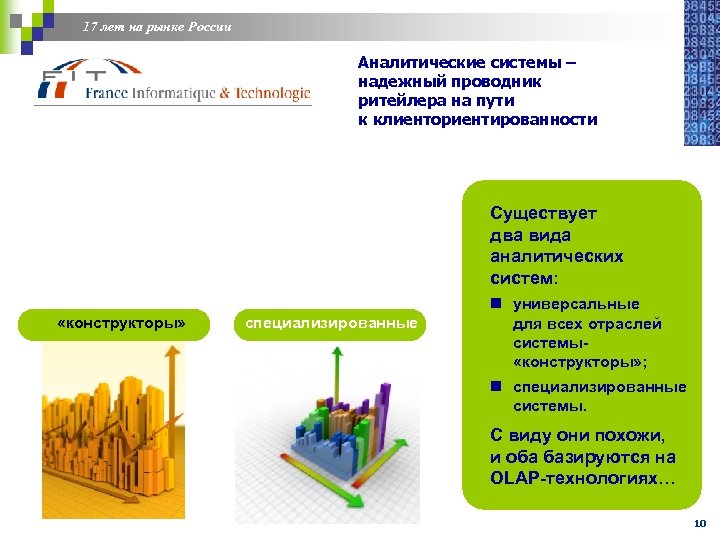 17 лет на рынке России

FIT
France Informatique & Technologie

Аналитические системы – надежный проводник ритейлера на пути к клиенториентированности

«конструкторы»

специализированные

Существует два вида аналитических систем:

■ универсальные для всех отраслей системы-«конструкторы»;

■ специализированные системы.

С виду они похожи, и оба базируются на OLAP-технологиях…

10